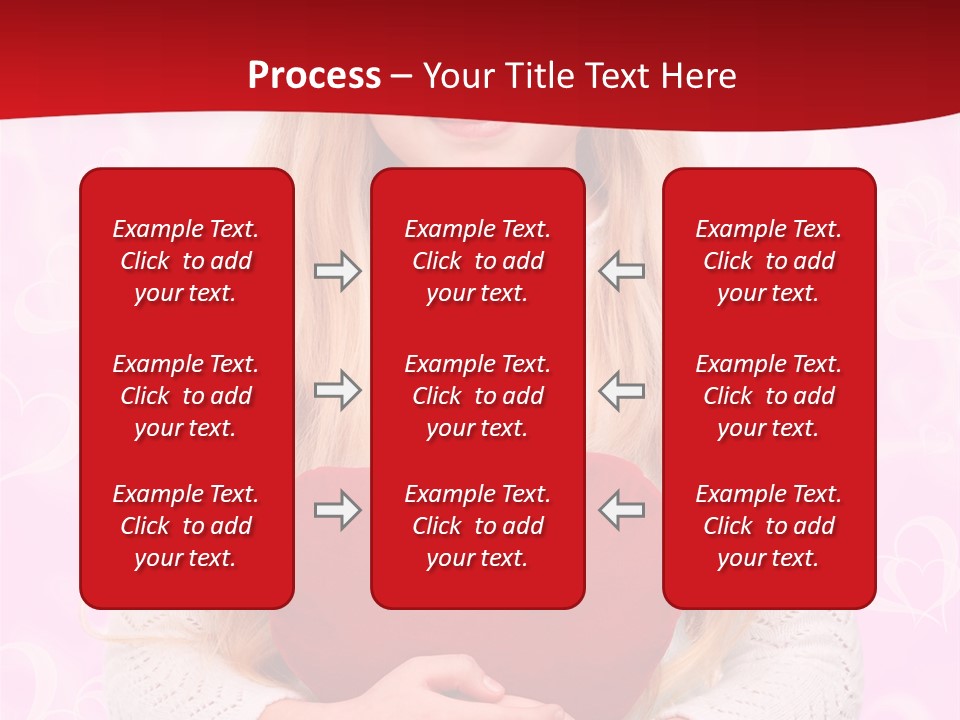 Process – Your Title Text Here

Example Text. Click to add your text.

Example Text. Click to add your text.

Example Text. Click to add your text.

Example Text. Click to add your text.

Example Text. Click to add your text.

Example Text. Click to add your text.

Example Text. Click to add your text.

Example Text. Click to add your text.

Example Text. Click to add your text.